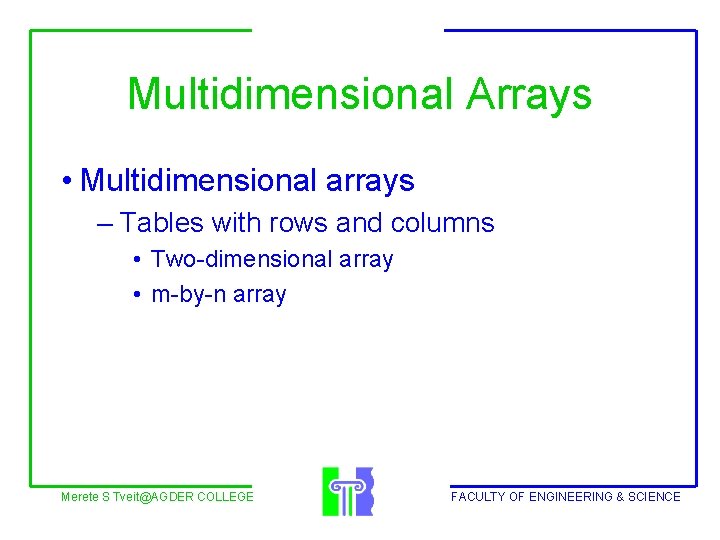 Multidimensional Arrays

• Multidimensional arrays

– Tables with rows and columns

• Two-dimensional array

• m-by-n array

Merete S Tveit@AGDER COLLEGE

FACULTY OF ENGINEERING & SCIENCE